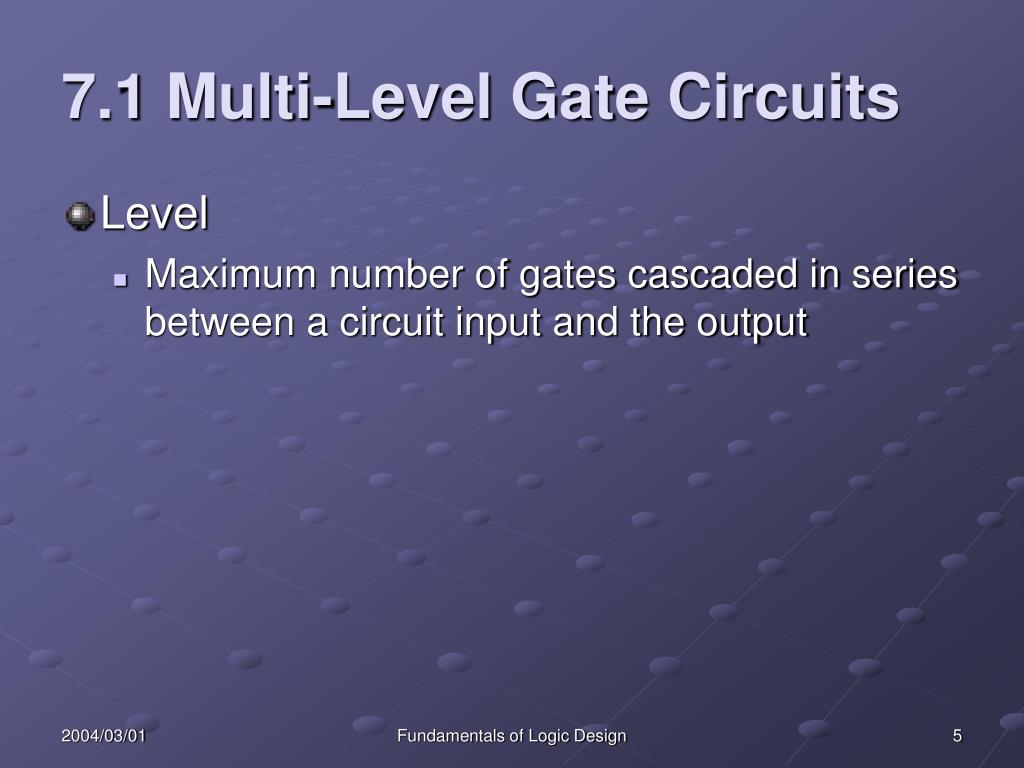 7.1 Multi-Level Gate Circuits

Level

Maximum number of gates cascaded in series between a circuit input and the output

2004/03/01

Fundamentals of Logic Design

5